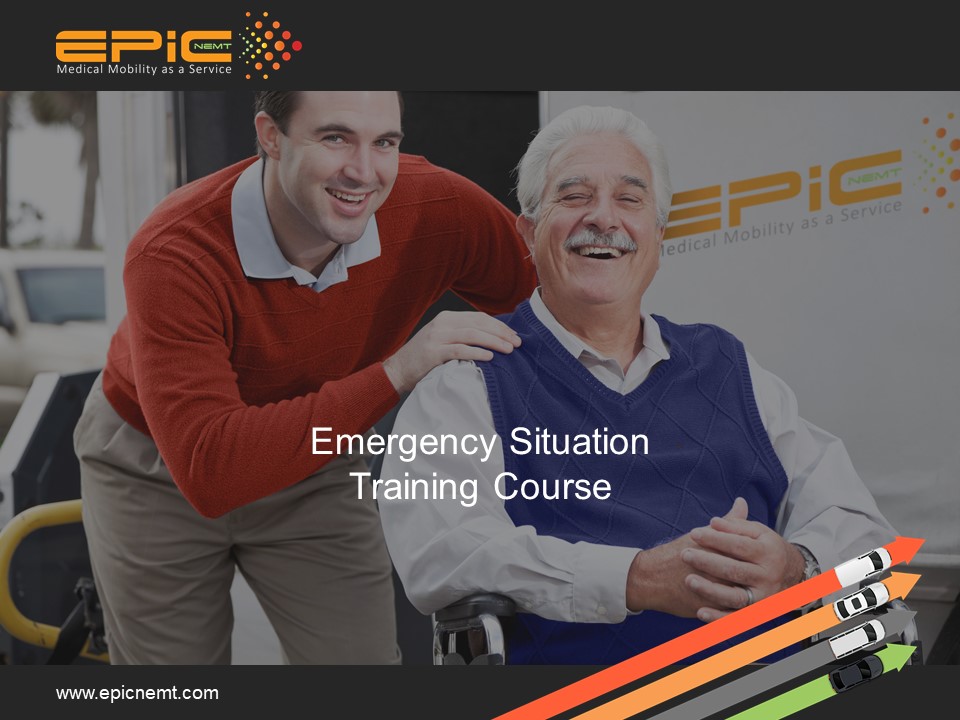 EPIC NEMT
Medical Mobility as a Service

EPIC NEMT
Medical Mobility as a Service

Emergency Situation Training Course

www.epicnemt.com